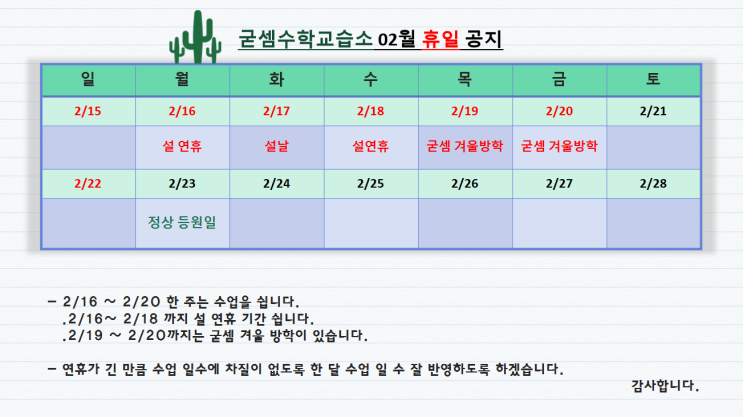 굳셈수학교습소 02월 휴일 공지

| 일 | 월 | 화 | 수 | 목 | 금 | 토 |
|---|---|---|---|---|---|---|
| 2/15 | 2/16 | 2/17 | 2/18 | 2/19 | 2/20 | 2/21 |
|  | 설 연휴 | 설날 | 설연휴 | 굳셈 겨울방학 | 굳셈 겨울방학 |  |
| 2/22 | 2/23 | 2/24 | 2/25 | 2/26 | 2/27 | 2/28 |
|  | 정상 등원일 |  |  |  |  |  |

- 2/16 ~ 2/20 한 주는 수업을 쉽니다.
.2/16~ 2/18 까지 설 연휴 기간 쉽니다.
.2/19 ~ 2/20까지는 굳셈 겨울 방학이 있습니다.

- 연휴가 긴 만큼 수업 일수에 차질이 없도록 한 달 수업 일 수 잘 반영하도록 하겠습니다.

감사합니다.